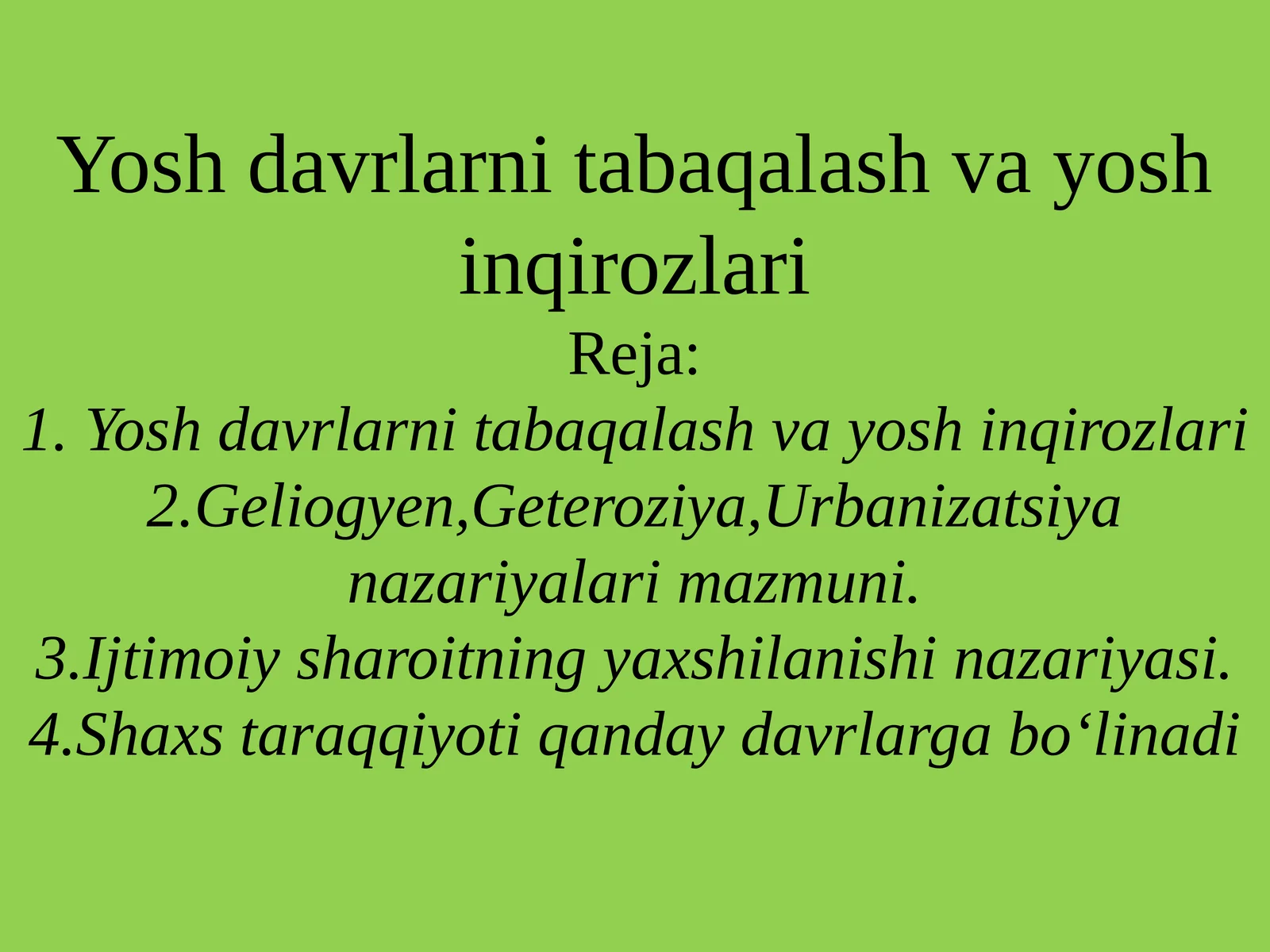 Yosh davrlarni tabaqalash va yosh inqirozlari

Reja:

1. Yosh davrlarni tabaqalash va yosh inqirozlari

2.Geliogyen,Geteroziya,Urbanizatsiya nazariyalari mazmuni.

3.Ijtimoiy sharoitning yaxshilanishi nazariyasi.

4.Shaxs taraqqiyoti qanday davrlarga bo‘linadi